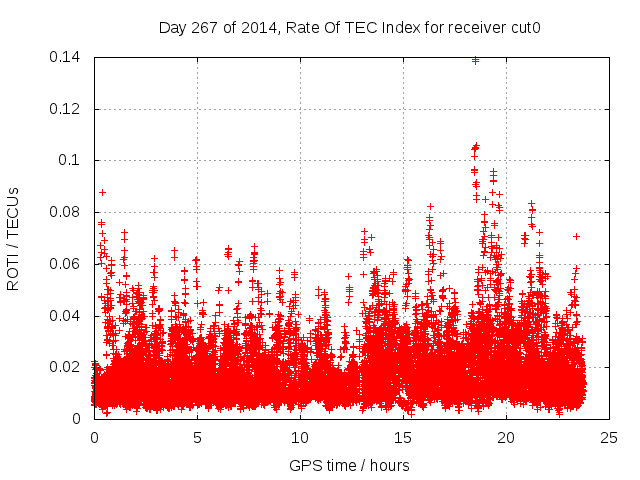 Day 267 of 2014, Rate Of TEC Index for receiver cut0

ROTI / TECUs

0.14
0.12
0.1
0.08
0.06
0.04
0.02
0

0
5
10
15
20
25

GPS time / hours